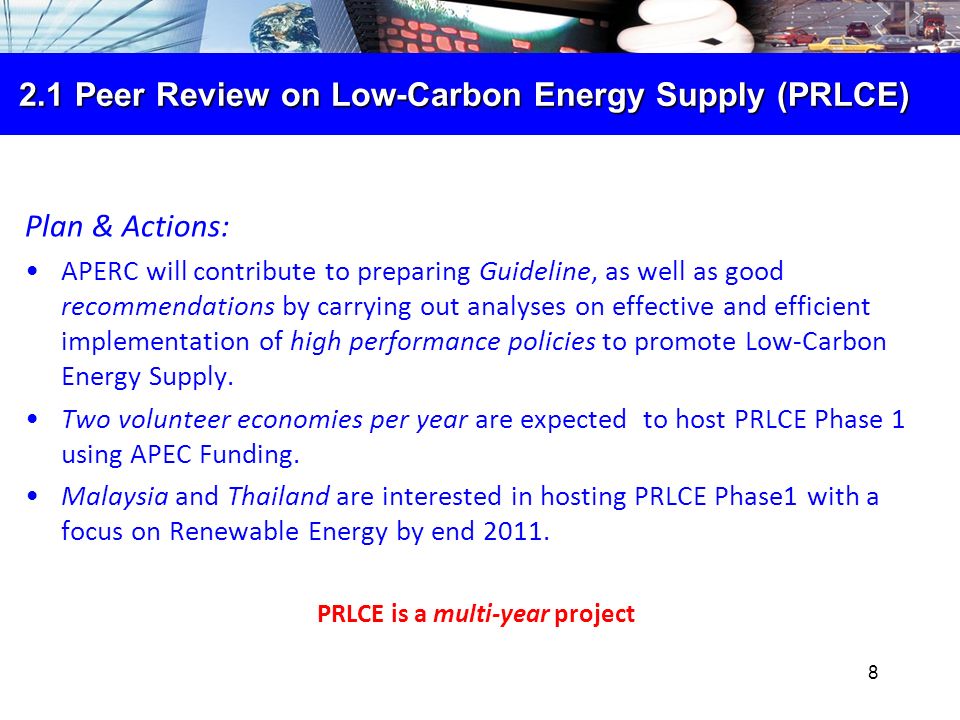 2.1 Peer Review on Low-Carbon Energy Supply (PRLCE)

Plan & Actions:

• APERC will contribute to preparing Guideline, as well as good recommendations by carrying out analyses on effective and efficient implementation of high performance policies to promote Low-Carbon Energy Supply.

• Two volunteer economies per year are expected to host PRLCE Phase 1 using APEC Funding.

• Malaysia and Thailand are interested in hosting PRLCE Phase1 with a focus on Renewable Energy by end 2011.

PRLCE is a multi-year project

8